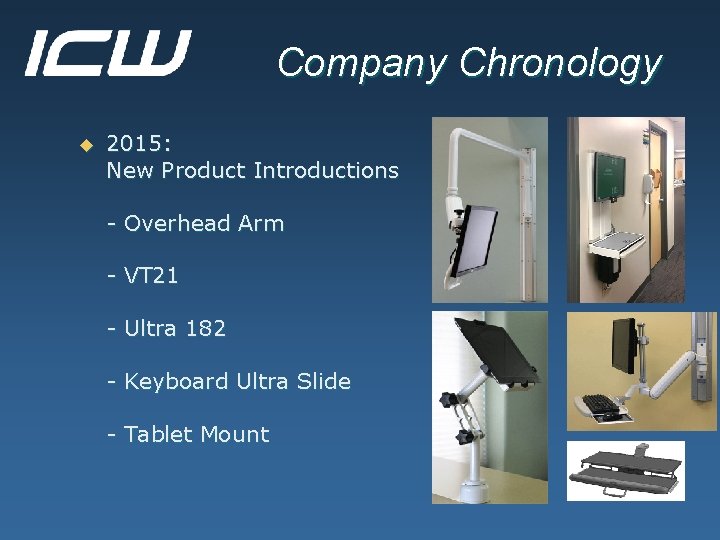 ICW

Company Chronology

2015:
New Product Introductions

- Overhead Arm

- VT21

- Ultra 182

- Keyboard Ultra Slide

- Tablet Mount